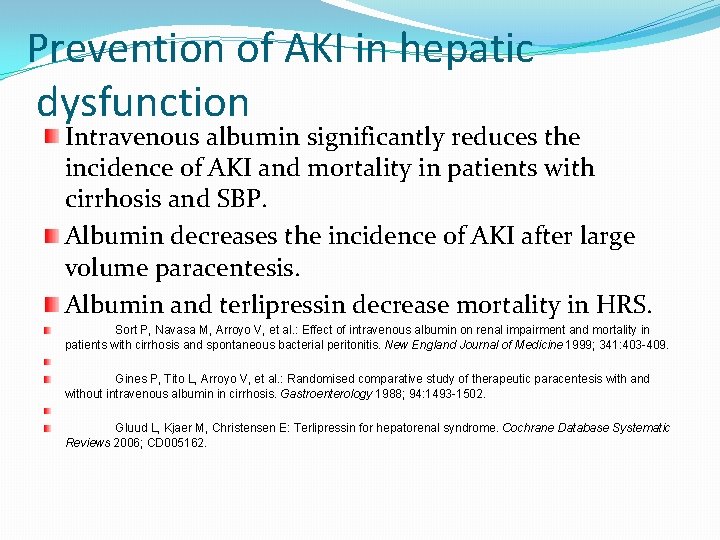 Prevention of AKI in hepatic dysfunction

Intravenous albumin significantly reduces the incidence of AKI and mortality in patients with cirrhosis and SBP.

Albumin decreases the incidence of AKI after large volume paracentesis.

Albumin and terlipressin decrease mortality in HRS.

Sort P, Navasa M, Arroyo V, et al.: Effect of intravenous albumin on renal impairment and mortality in patients with cirrhosis and spontaneous bacterial peritonitis. New England Journal of Medicine 1999; 341:403-409.

Gines P, Tito L, Arroyo V, et al.: Randomised comparative study of therapeutic paracentesis with and without intravenous albumin in cirrhosis. Gastroenterology 1988; 94:1493-1502.

Gluud L, Kjaer M, Christensen E: Terlipressin for hepatorenal syndrome. Cochrane Database Systematic Reviews 2006; CD005162.